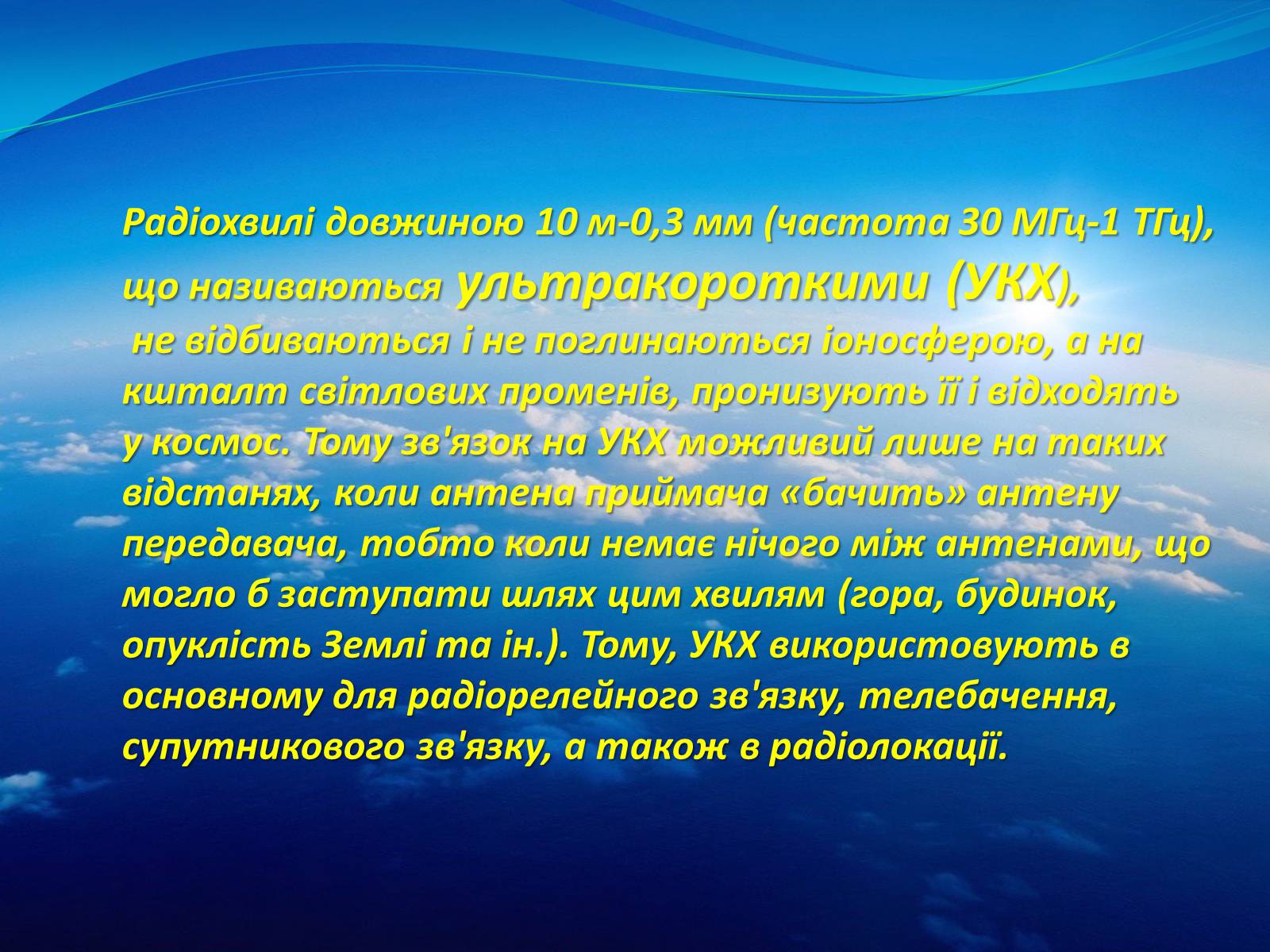 Радіохвилі довжиною 10 м-0,3 мм (частота 30 МГц-1 ТГц), що називаються ультракороткими (УКХ), не відбиваються і не поглинаються іоносферою, а на кшталт світлових променів, пронизують її і відходять у космос. Тому зв'язок на УКХ можливий лише на таких відстанях, коли антена приймача «бачить» антену передавача, тобто коли немає нічого між антенами, що могло б заступати шлях цим хвилям (гора, будинок, опуклість Землі та ін.). Тому, УКХ використовують в основному для радіорелейного зв'язку, телебачення, супутникового зв'язку, а також в радіолокації.